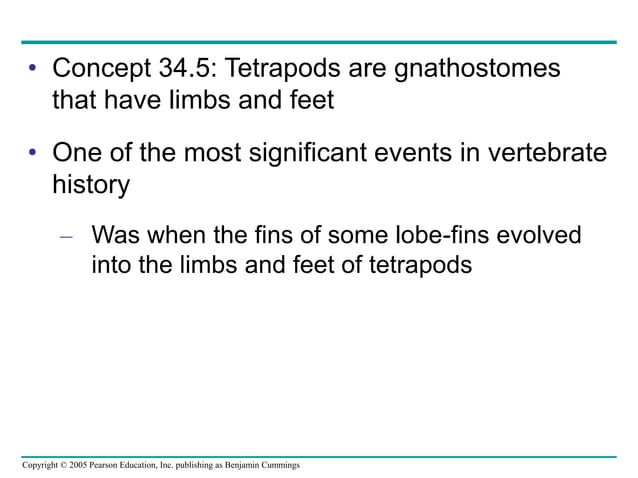 • Concept 34.5: Tetrapods are gnathostomes that have limbs and feet

• One of the most significant events in vertebrate history

– Was when the fins of some lobe-fins evolved into the limbs and feet of tetrapods

Copyright © 2005 Pearson Education, Inc. publishing as Benjamin Cummings